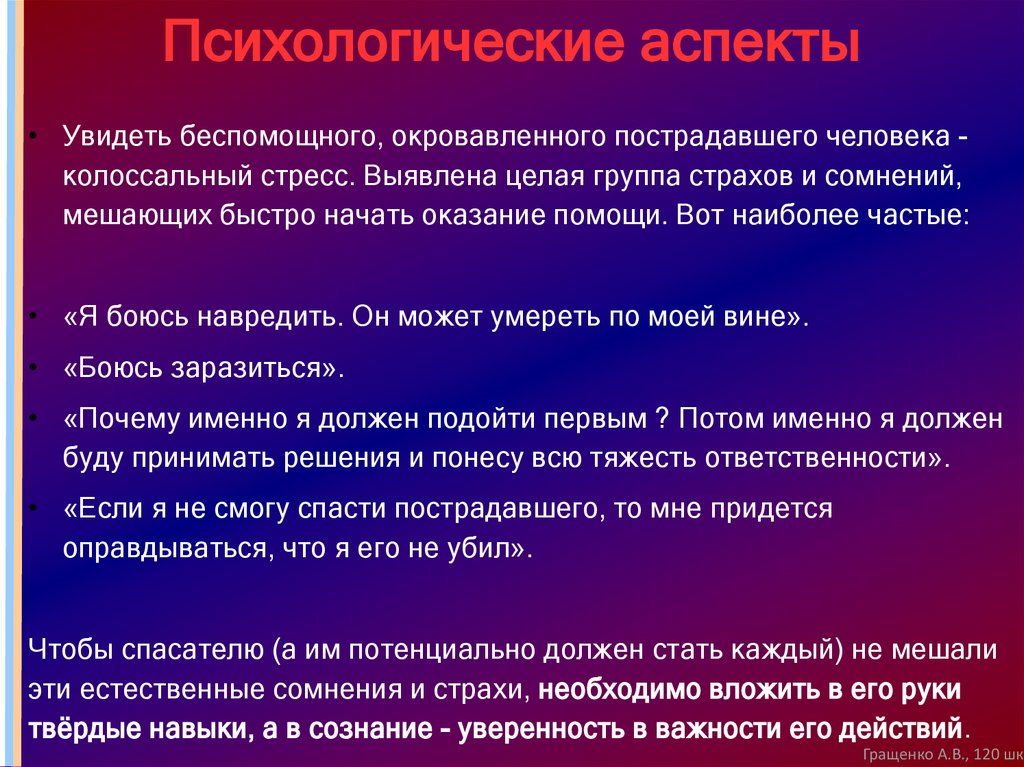 Психологические аспекты

• Увидеть беспомощного, окровавленного пострадавшего человека - колоссальный стресс. Выявлена целая группа страхов и сомнений, мешающих быстро начать оказание помощи. Вот наиболее частые:

• «Я боюсь навредить. Он может умереть по моей вине».
• «Боюсь заразиться».
• «Почему именно я должен подойти первым ? Потом именно я должен буду принимать решения и понесу всю тяжесть ответственности».
• «Если я не смогу спасти пострадавшего, то мне придется оправдываться, что я его не убил».

Чтобы спасателю (а им потенциально должен стать каждый) не мешали эти естественные сомнения и страхи, необходимо вложить в его руки твёрдые навыки, а в сознание - уверенность в важности его действий.

Гращенко А.В., 120 шк